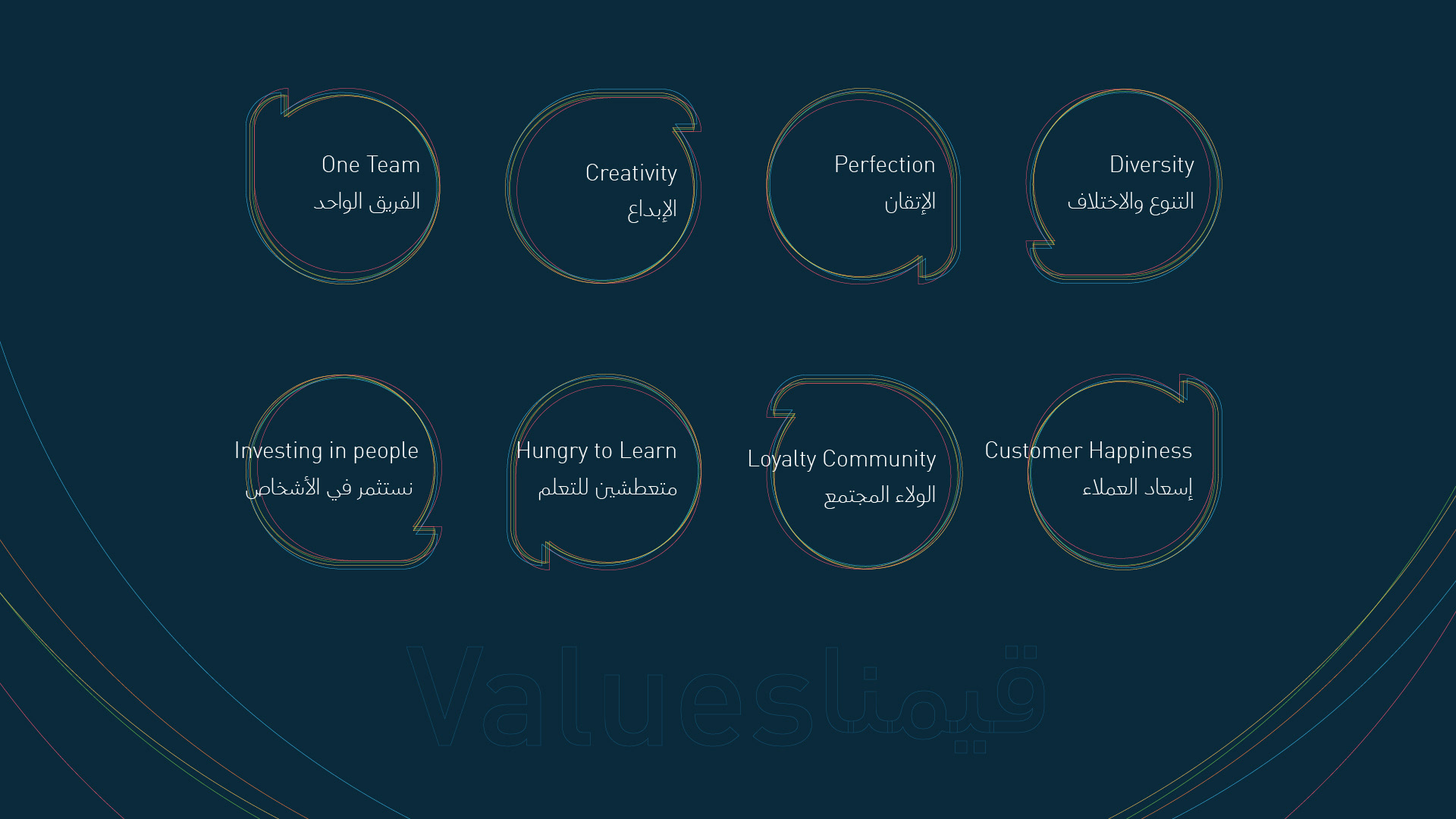 One Team
الفريق الواحد

Creativity
الإبداع

Perfection
الإتقان

Diversity
التنوع والاختلاف

Investing in people
نستثمر في الأشخاص

Hungry to Learn
متعطشين للتعلم

Loyalty Community
الولاء المجتمع

Customer Happiness
إسعاد العملاء

Values قيمنا